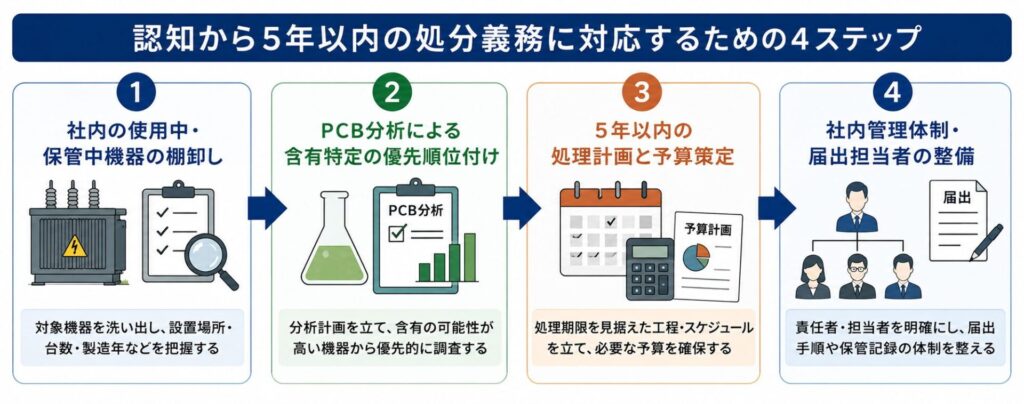 認知から5年以内の処分義務に対応するための4ステップ

1
社内の使用中・保管中機器の棚卸し
対象機器を洗い出し、設置場所・台数・製造年などを把握する

2
PCB分析による含有特定の優先順位付け
PCB分析
分析計画を立て、含有の可能性が高い機器から優先的に調査する

3
5年以内の処理計画と予算策定
予算計画
処理期限を見据えた工程・スケジュールを立て、必要な予算を確保する

4
社内管理体制・届出担当者の整備
届出
責任者・担当者を明確にし、届出手順や保管記録の体制を整える